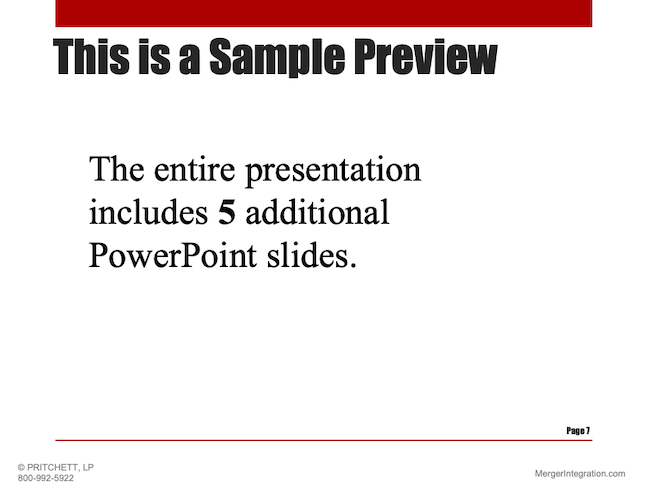 This is a Sample Preview

The entire presentation includes 5 additional PowerPoint slides.

Page 7

© PRITCHETT, LP
800-992-5922

MergerIntegration.com